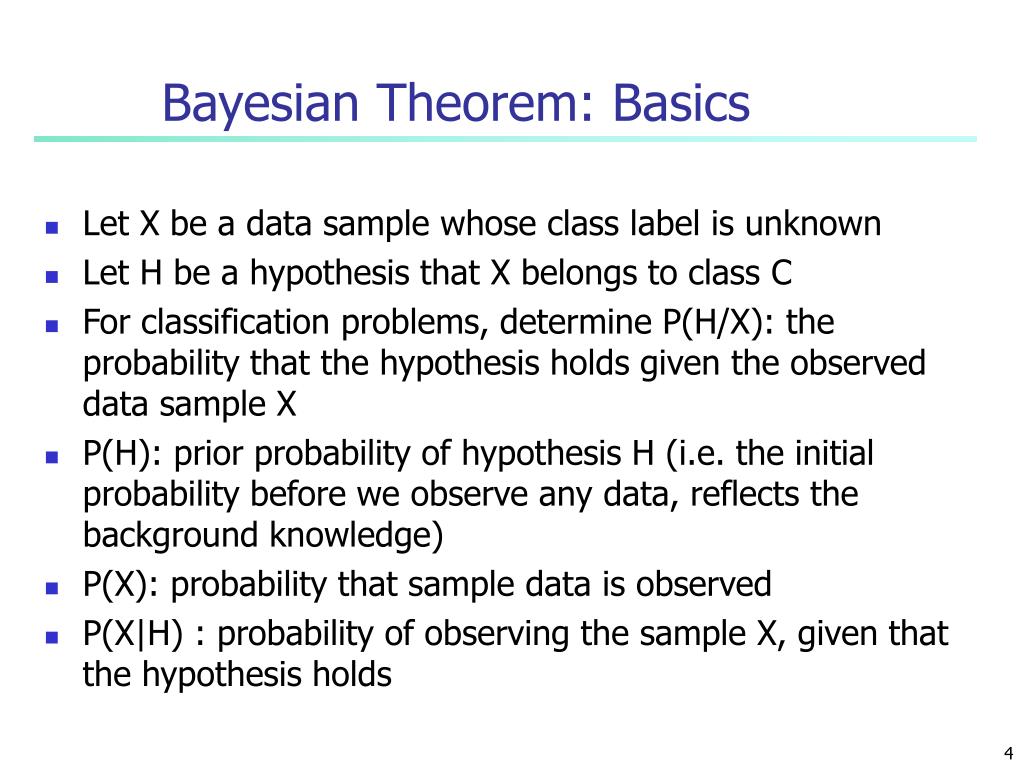 Bayesian Theorem: Basics

- Let X be a data sample whose class label is unknown
- Let H be a hypothesis that X belongs to class C
- For classification problems, determine P(H/X): the probability that the hypothesis holds given the observed data sample X
- P(H): prior probability of hypothesis H (i.e. the initial probability before we observe any data, reflects the background knowledge)
- P(X): probability that sample data is observed
- P(X|H) : probability of observing the sample X, given that the hypothesis holds

4